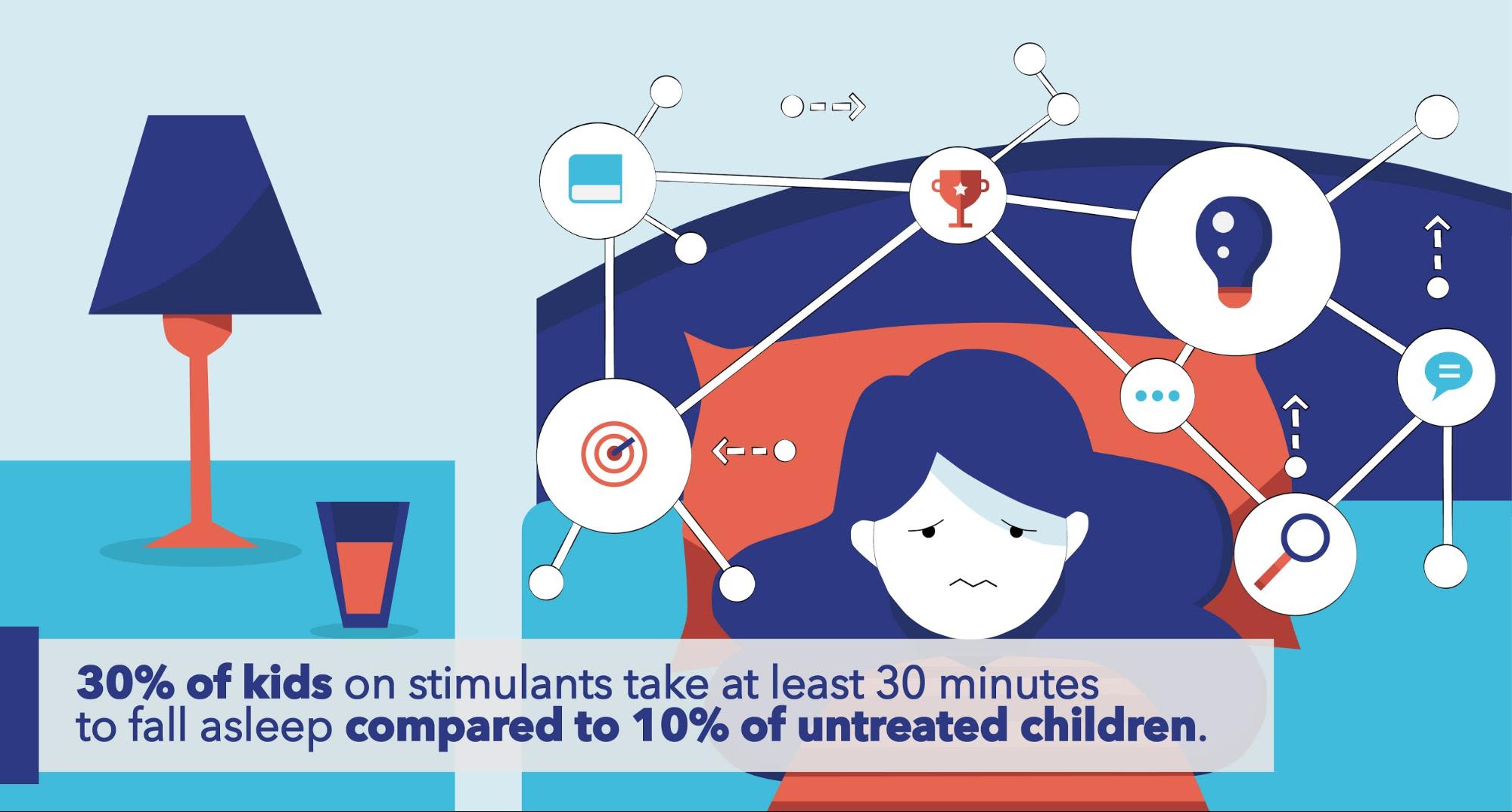 30% of kids on stimulants take at least 30 minutes to fall asleep compared to 10% of untreated children.